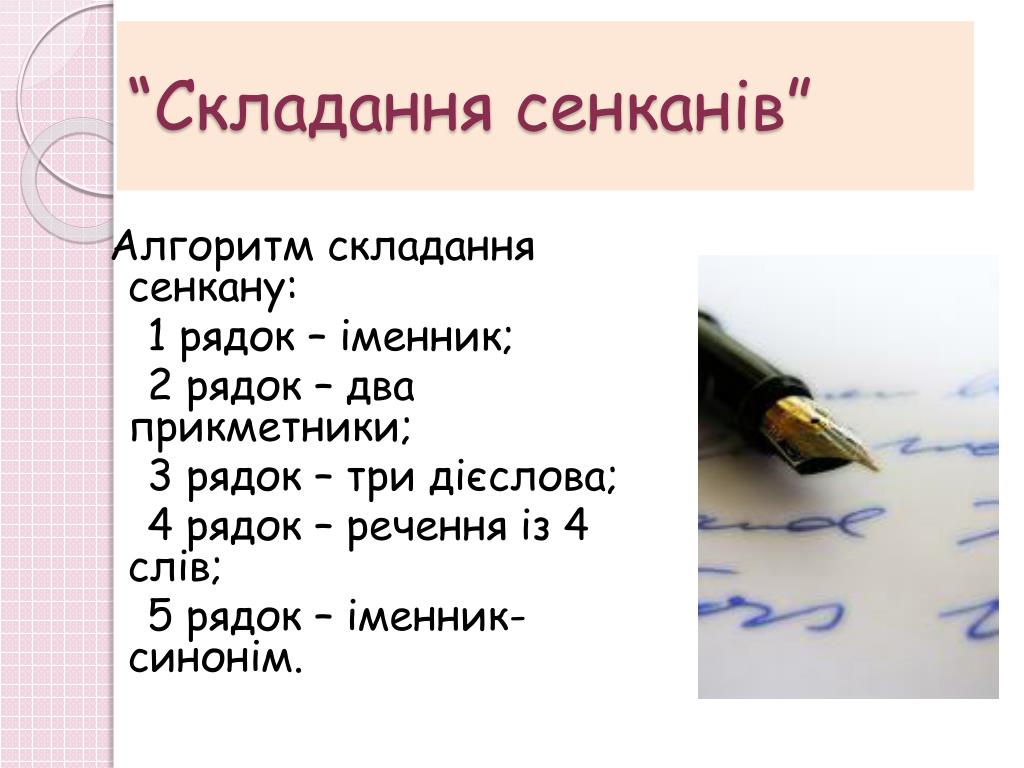 “Складання сенканів”

Алгоритм складання сенкану:

1 рядок – іменник;

2 рядок – два прикметники;

3 рядок – три дієслова;

4 рядок – речення із 4 слів;

5 рядок – іменник-синонім.